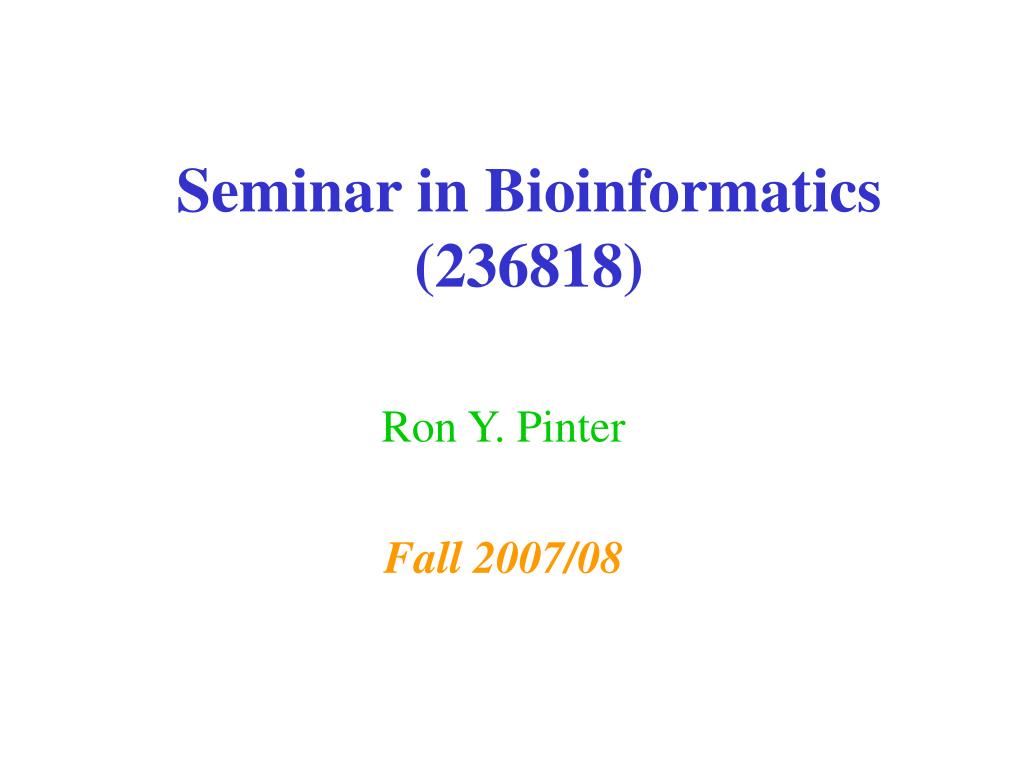 Seminar in Bioinformatics (236818)

Ron Y. Pinter

Fall 2007/08